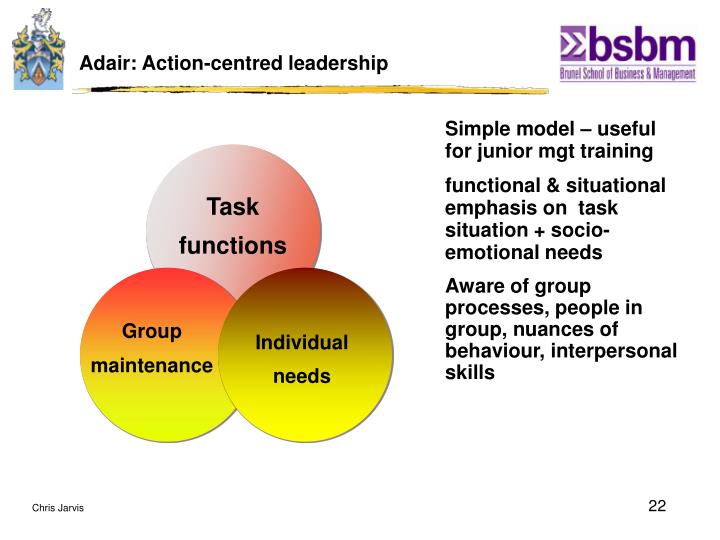 Adair: Action-centred leadership

Σbsbm
Brunel School of Business & Management

Task functions

Group maintenance

Individual needs

Simple model – useful for junior mgt training

functional & situational emphasis on task situation + socio-emotional needs

Aware of group processes, people in group, nuances of behaviour, interpersonal skills

Chris Jarvis

22